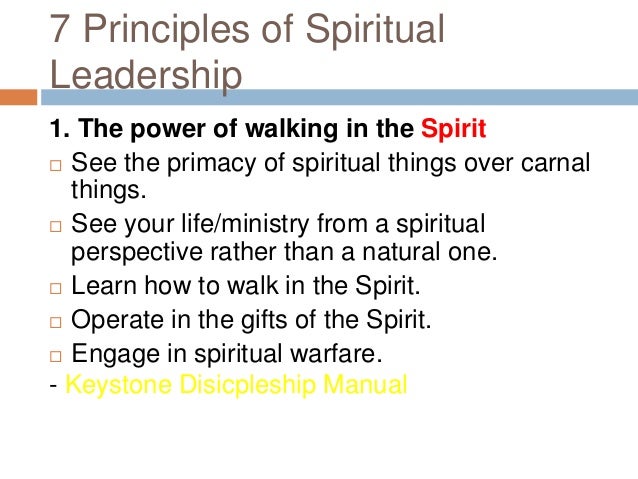 7 Principles of Spiritual Leadership

1. The power of walking in the Spirit

□ See the primacy of spiritual things over carnal things.
□ See your life/ministry from a spiritual perspective rather than a natural one.
□ Learn how to walk in the Spirit.
□ Operate in the gifts of the Spirit.
□ Engage in spiritual warfare.

- Keystone Disicpleship Manual